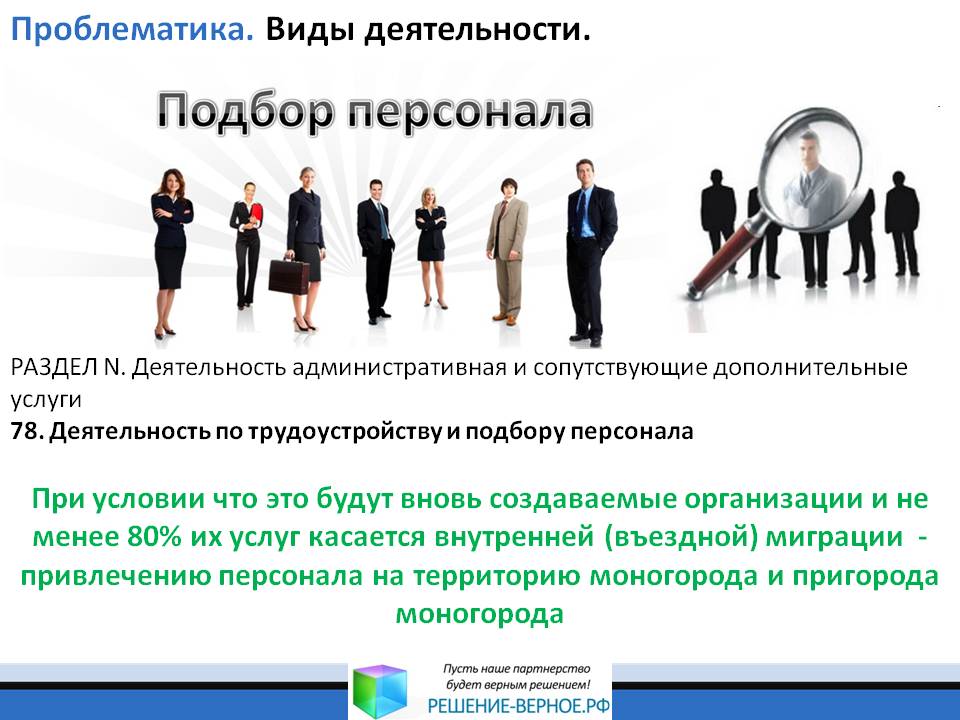 Проблематика. Виды деятельности.

Подбор персонала

РАЗДЕЛ N. Деятельность административная и сопутствующие дополнительные услуги
78. Деятельность по трудоустройству и подбору персонала

При условии что это будут вновь создаваемые организации и не менее 80% их услуг касается внутренней (въездной) миграции - привлечению персонала на территорию моногорода и пригорода моногорода

Пусть наше партнерство будет верным решением!
РЕШЕНИЕ-ВЕРНОЕ.РФ